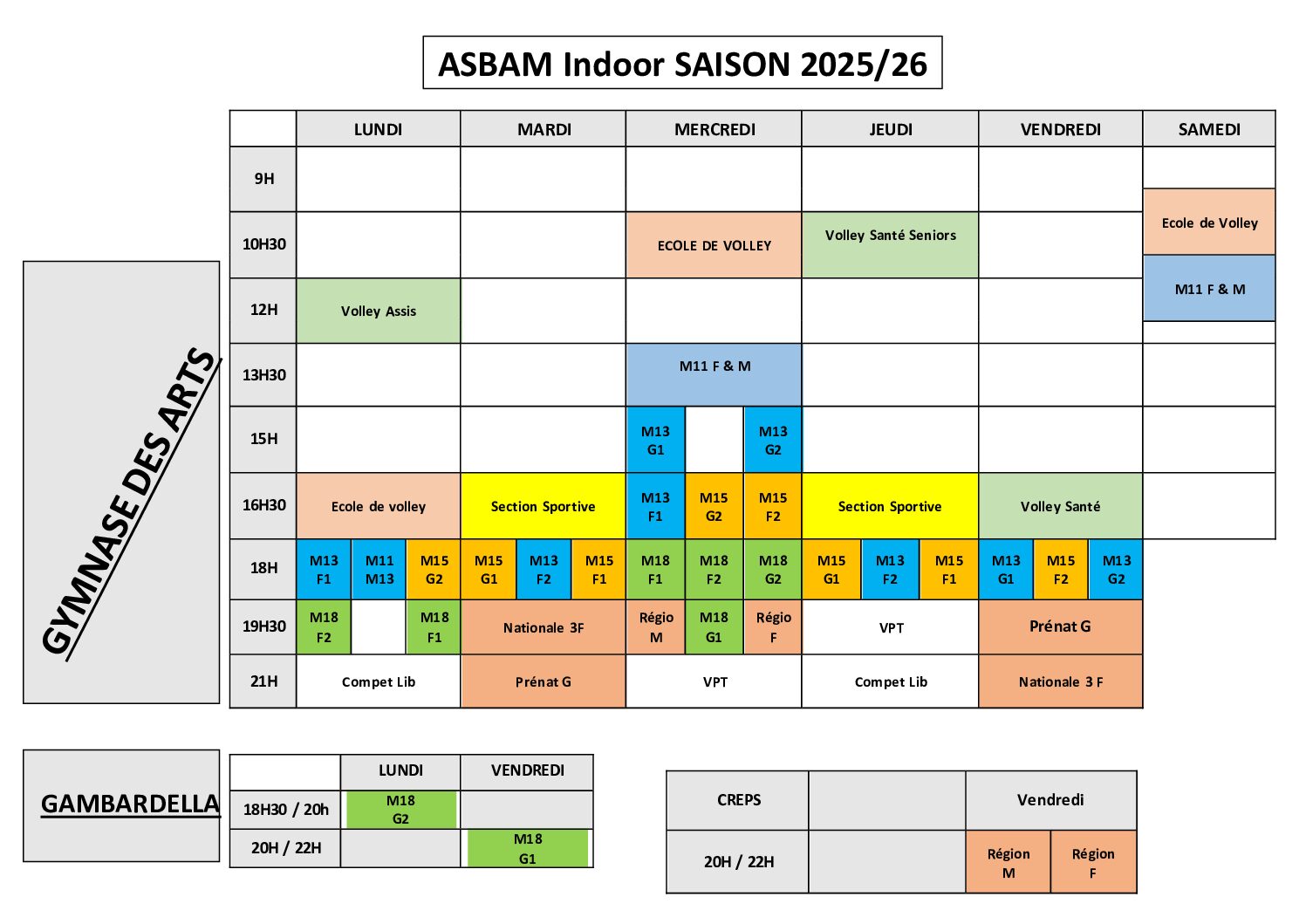 ASBAM Indoor SAISON 2025/26

GYMNASE DES ARTS

| | LUNDI | MARDI | MERCREDI | JEUDI | VENDREDI | SAMEDI |
|---|---|---|---|---|---|---|
| 9H | | | | | | |
| 10H30 | | | ECOLE DE VOLLEY | Volley Santé Seniors | | Ecole de Volley |
| 12H | Volley Assis | | | | | M11 F & M |
| 13H30 | | | M11 F & M | | | |
| 15H | | | M13 G1 / M13 G2 | | | |
| 16H30 | Ecole de volley | Section Sportive | M13 F1 / M15 G2 / M15 F2 | Section Sportive | Volley Santé | |
| 18H | M13 F1 / M11 M13 / M15 G2 | M15 G1 / M13 F2 / M15 F1 | M18 F1 / M18 F2 / M18 G2 | M15 G1 / M13 F2 / M15 F1 | M13 G1 / M15 F2 / M13 G2 | |
| 19H30 | M18 F2 / M18 F1 | Nationale 3F | Régio M / M18 G1 / Régio F | VPT | Prénat G | |
| 21H | Compet Lib | Prénat G | VPT | Compet Lib | Nationale 3 F | |

GAMBARDELLA

| | LUNDI | VENDREDI |
|---|---|---|
| 18H30 / 20h | M18 G2 | |
| 20H / 22H | | M18 G1 |

| CREPS | | Vendredi |
|---|---|---|
| 20H / 22H | | Région M / Région F |